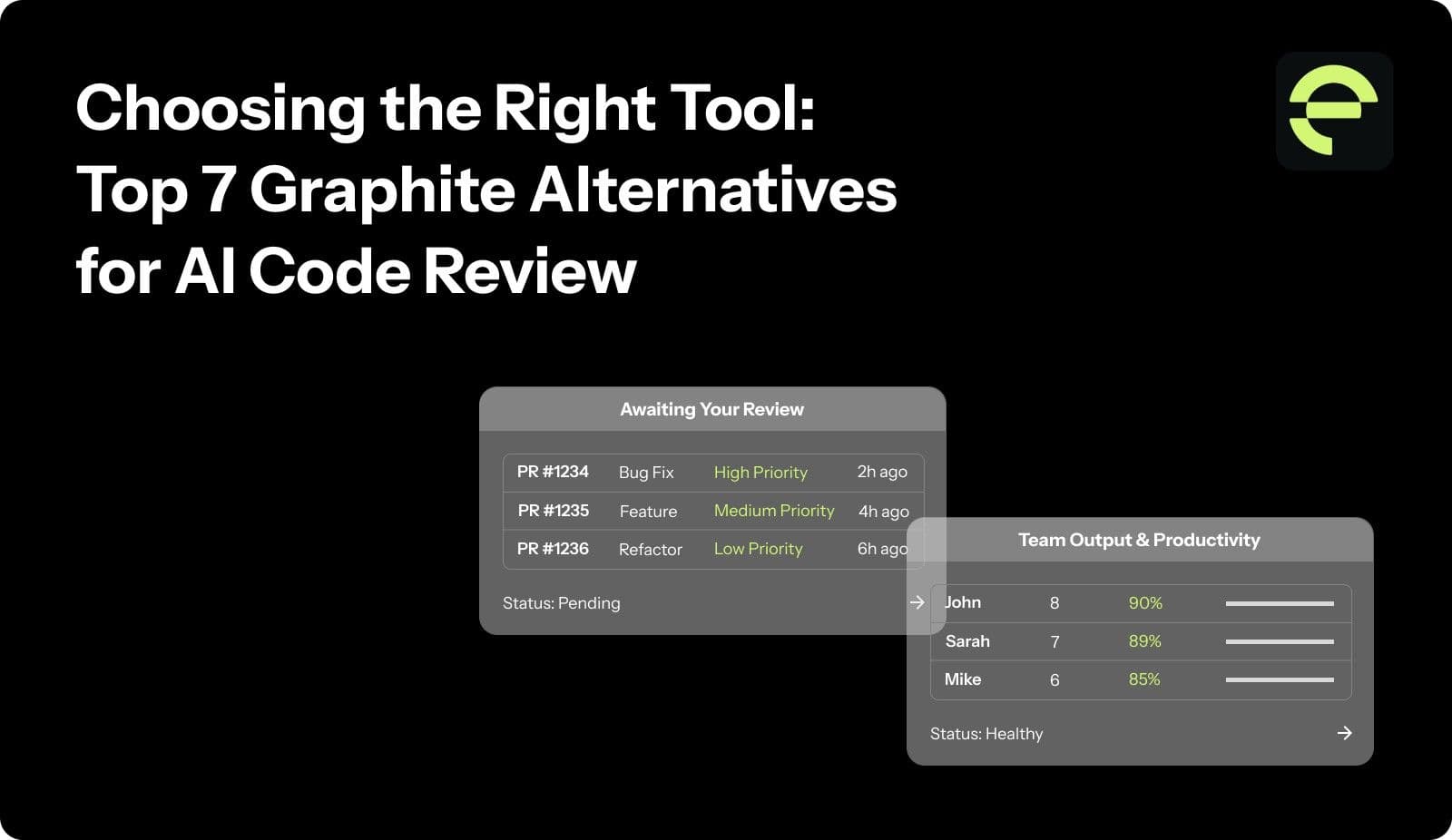 Choosing the Right Tool: Top 7 Graphite Alternatives for AI Code Review

Awaiting Your Review

| PR #1234 | Bug Fix | High Priority | 2h ago |
|---|---|---|---|
| PR #1235 | Feature | Medium Priority | 4h ago |
| PR #1236 | Refactor | Low Priority | 6h ago |

Status: Pending →

Team Output & Productivity

| John | 8 | 90% |
|---|---|---|
| Sarah | 7 | 89% |
| Mike | 6 | 85% |

Status: Healthy →